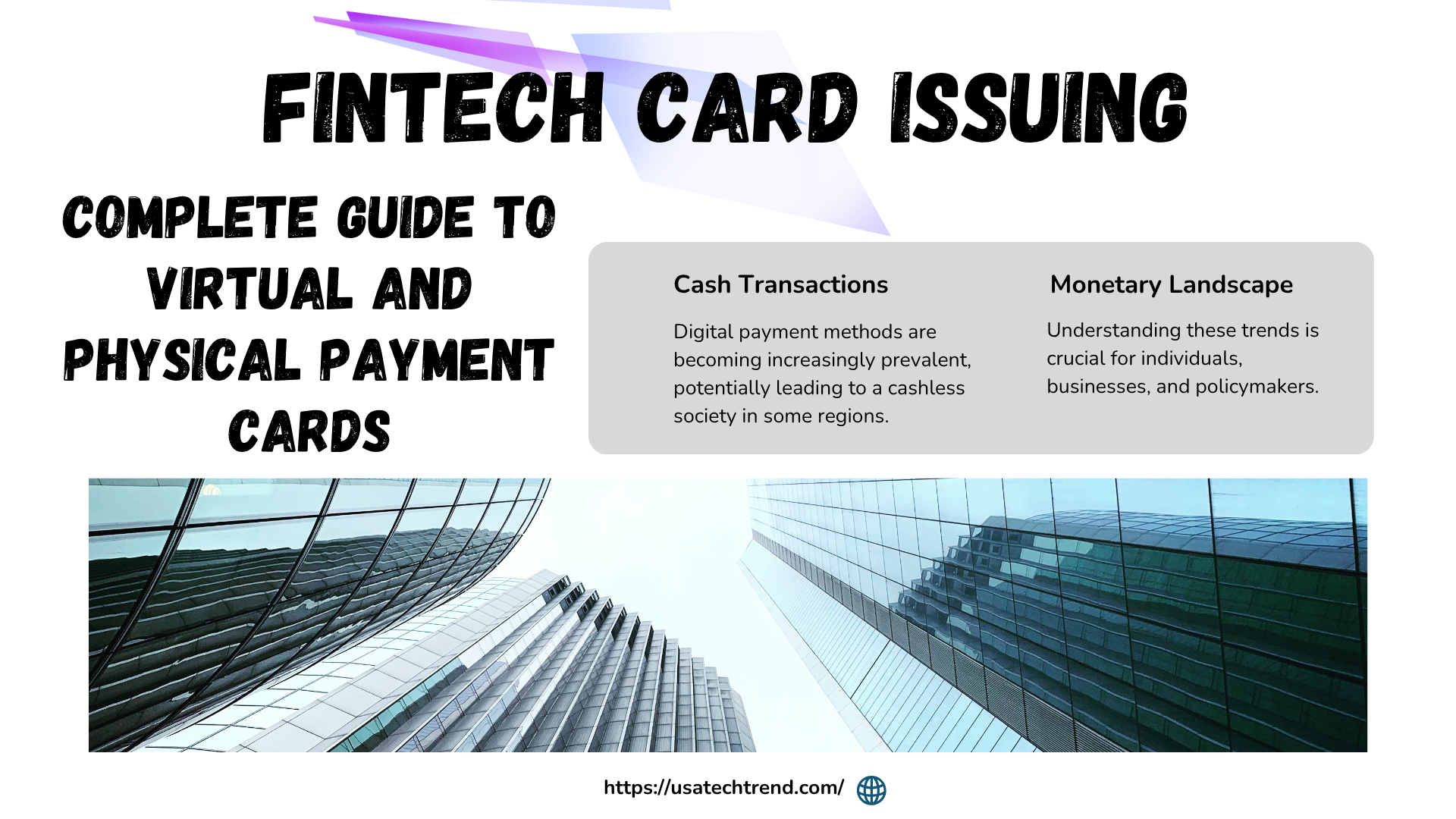 FINTECH CARD ISSUING

COMPLETE GUIDE TO VIRTUAL AND PHYSICAL PAYMENT CARDS

Cash Transactions

Digital payment methods are becoming increasingly prevalent, potentially leading to a cashless society in some regions.

Monetary Landscape

Understanding these trends is crucial for individuals, businesses, and policymakers.

https://usatechtrend.com/